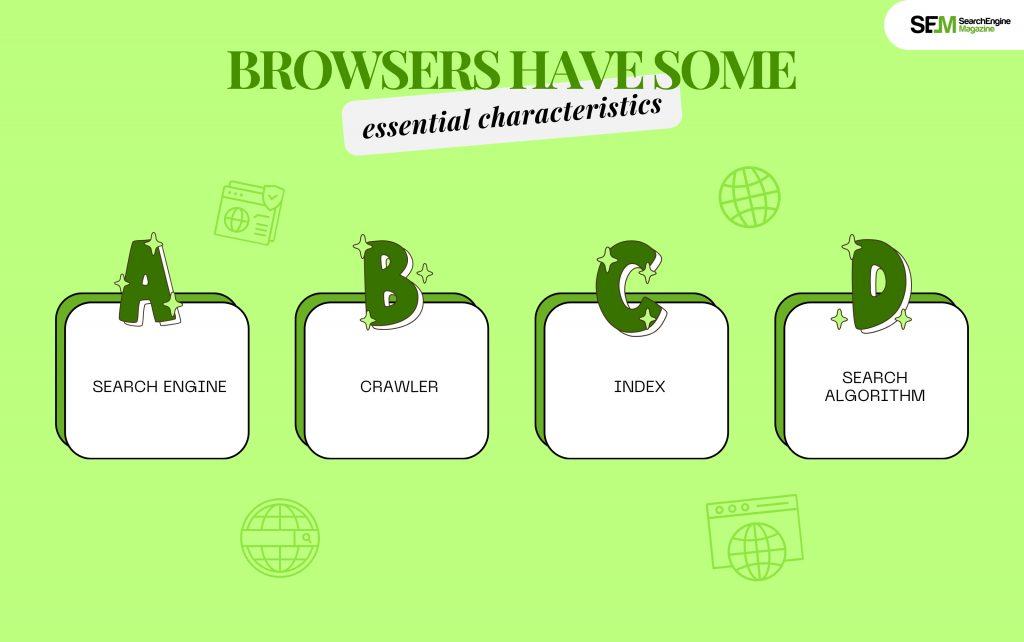 SEM SearchEngine Magazine

BROWSERS HAVE SOME
essential characteristics

A
SEARCH ENGINE

B
CRAWLER

C
INDEX

D
SEARCH ALGORITHM